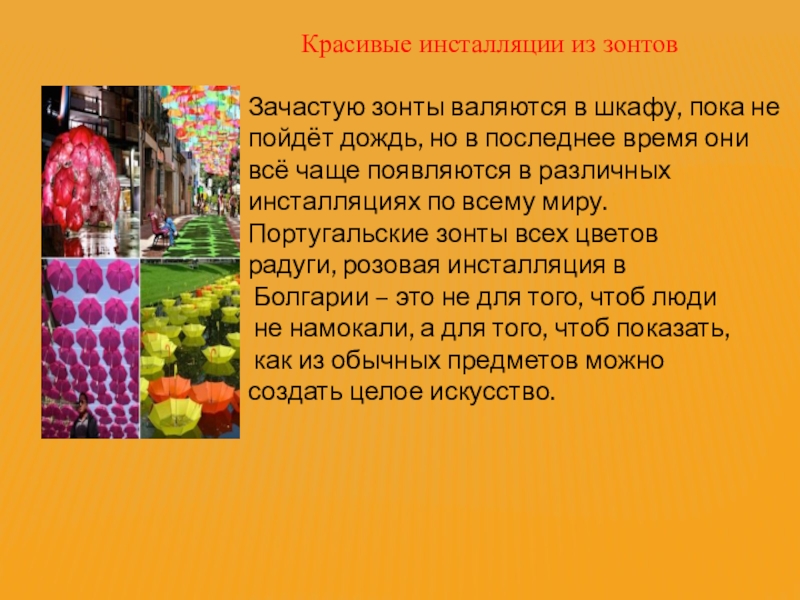 Красивые инсталляции из зонтов

Зачастую зонты валяются в шкафу, пока не пойдёт дождь, но в последнее время они всё чаще появляются в различных инсталляциях по всему миру. Португальские зонты всех цветов радуги, розовая инсталляция в Болгарии – это не для того, чтоб люди не намокали, а для того, чтоб показать, как из обычных предметов можно создать целое искусство.